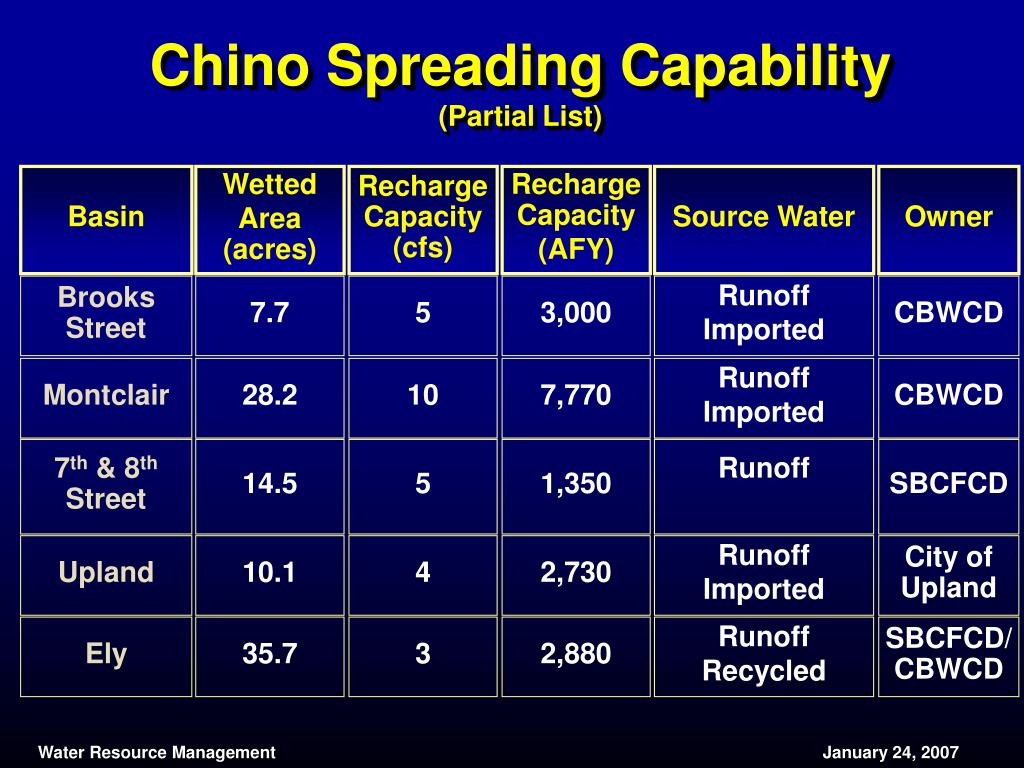 Chino Spreading Capability
(Partial List)

| Basin | Wetted Area (acres) | Recharge Capacity (cfs) | Recharge Capacity (AFY) | Source Water | Owner |
|---|---|---|---|---|---|
| Brooks Street | 7.7 | 5 | 3,000 | Runoff Imported | CBWCD |
| Montclair | 28.2 | 10 | 7,770 | Runoff Imported | CBWCD |
| 7$^{th}$ & 8$^{th}$ Street | 14.5 | 5 | 1,350 | Runoff | SBCFCD |
| Upland | 10.1 | 4 | 2,730 | Runoff Imported | City of Upland |
| Ely | 35.7 | 3 | 2,880 | Runoff Recycled | SBCFCD/ CBWCD |

Water Resource Management

January 24, 2007